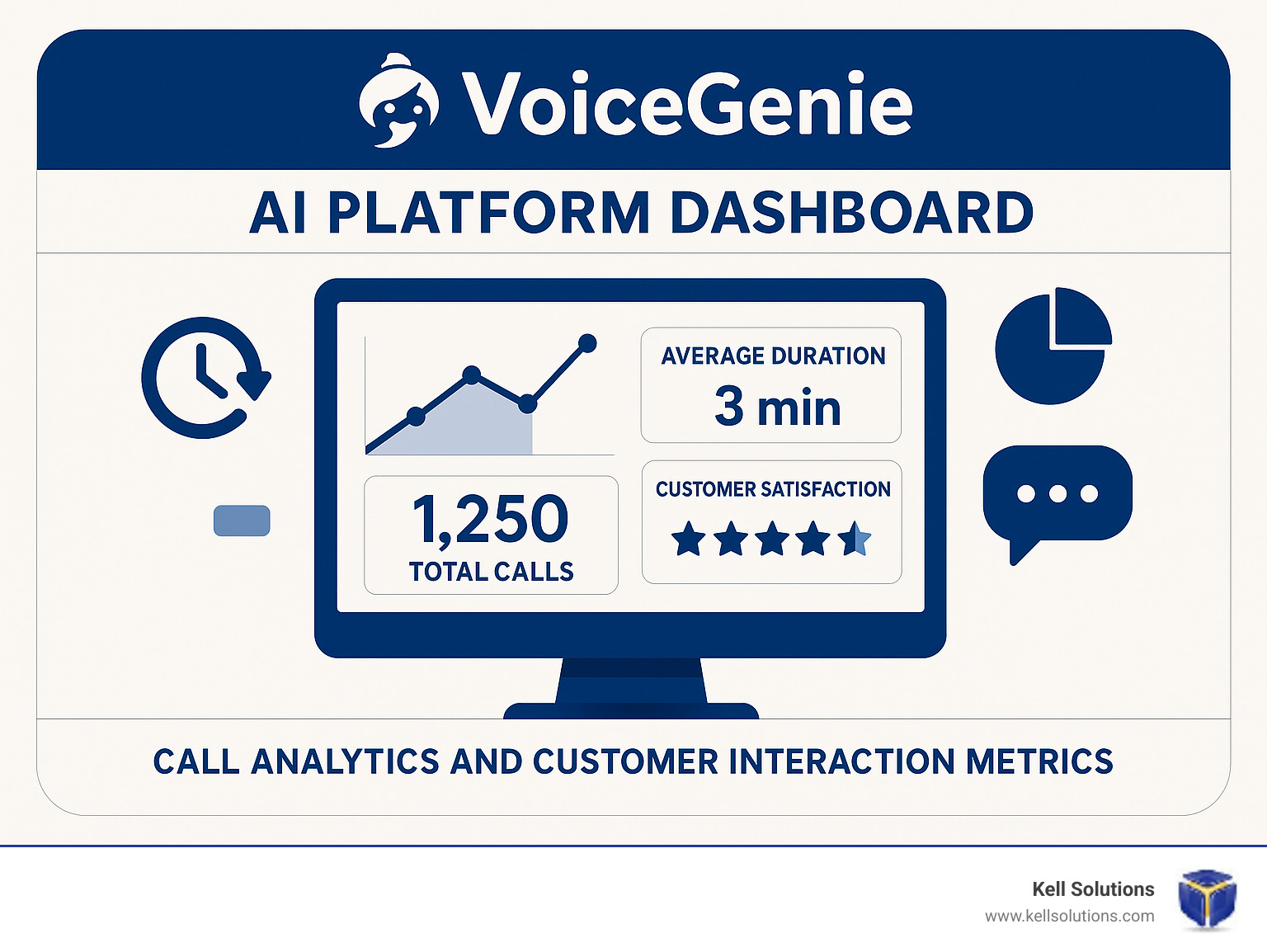 VoiceGenie

AI PLATFORM DASHBOARD

AVERAGE DURATION
3 min

1,250
TOTAL CALLS

CUSTOMER SATISFACTION

CALL ANALYTICS AND CUSTOMER INTERACTION METRICS

Kell Solutions
www.kellsolutions.com